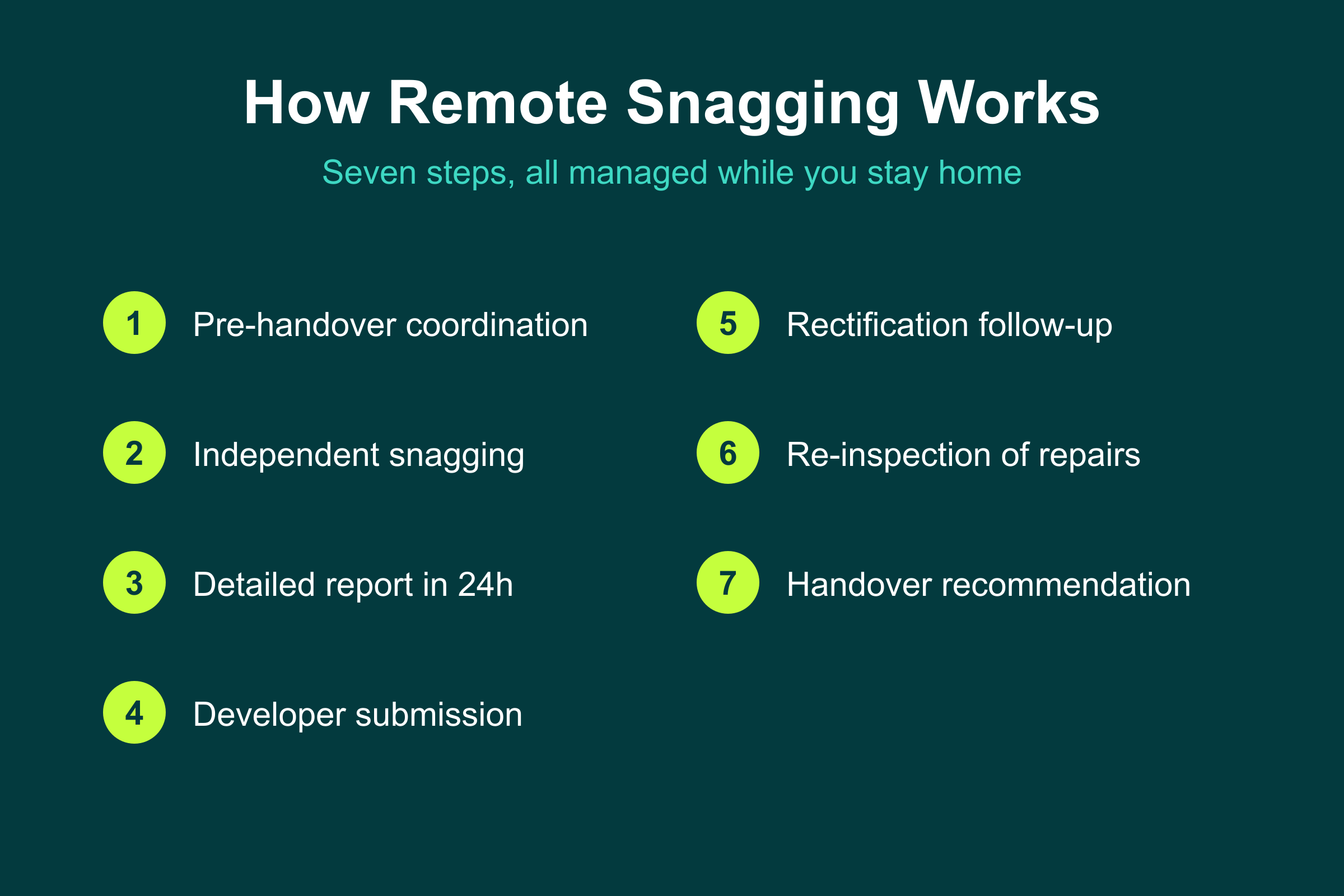 How Remote Snagging Works

Seven steps, all managed while you stay home

1 Pre-handover coordination

2 Independent snagging

3 Detailed report in 24h

4 Developer submission

5 Rectification follow-up

6 Re-inspection of repairs

7 Handover recommendation